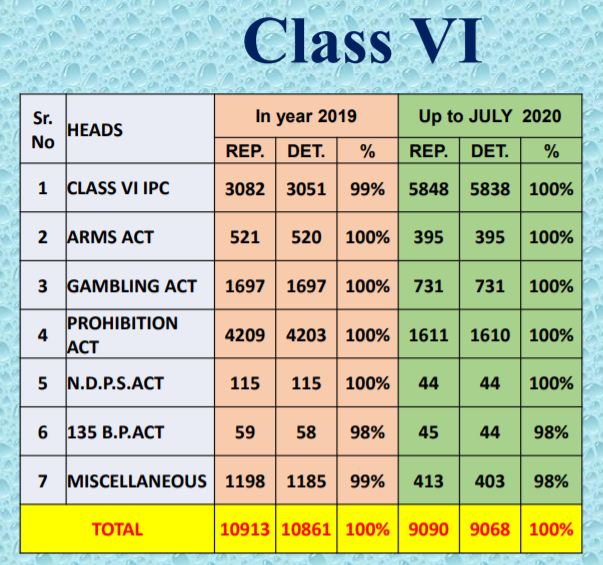 Class VI

| Sr. No | HEADS | In year 2019 REP. | In year 2019 DET. | In year 2019 % | Up to JULY 2020 REP. | Up to JULY 2020 DET. | Up to JULY 2020 % |
|---|---|---|---|---|---|---|---|
| 1 | CLASS VI IPC | 3082 | 3051 | 99% | 5848 | 5838 | 100% |
| 2 | ARMS ACT | 521 | 520 | 100% | 395 | 395 | 100% |
| 3 | GAMBLING ACT | 1697 | 1697 | 100% | 731 | 731 | 100% |
| 4 | PROHIBITION ACT | 4209 | 4203 | 100% | 1611 | 1610 | 100% |
| 5 | N.D.P.S.ACT | 115 | 115 | 100% | 44 | 44 | 100% |
| 6 | 135 B.P.ACT | 59 | 58 | 98% | 45 | 44 | 98% |
| 7 | MISCELLANEOUS | 1198 | 1185 | 99% | 413 | 403 | 98% |
| TOTAL | | 10913 | 10861 | 100% | 9090 | 9068 | 100% |